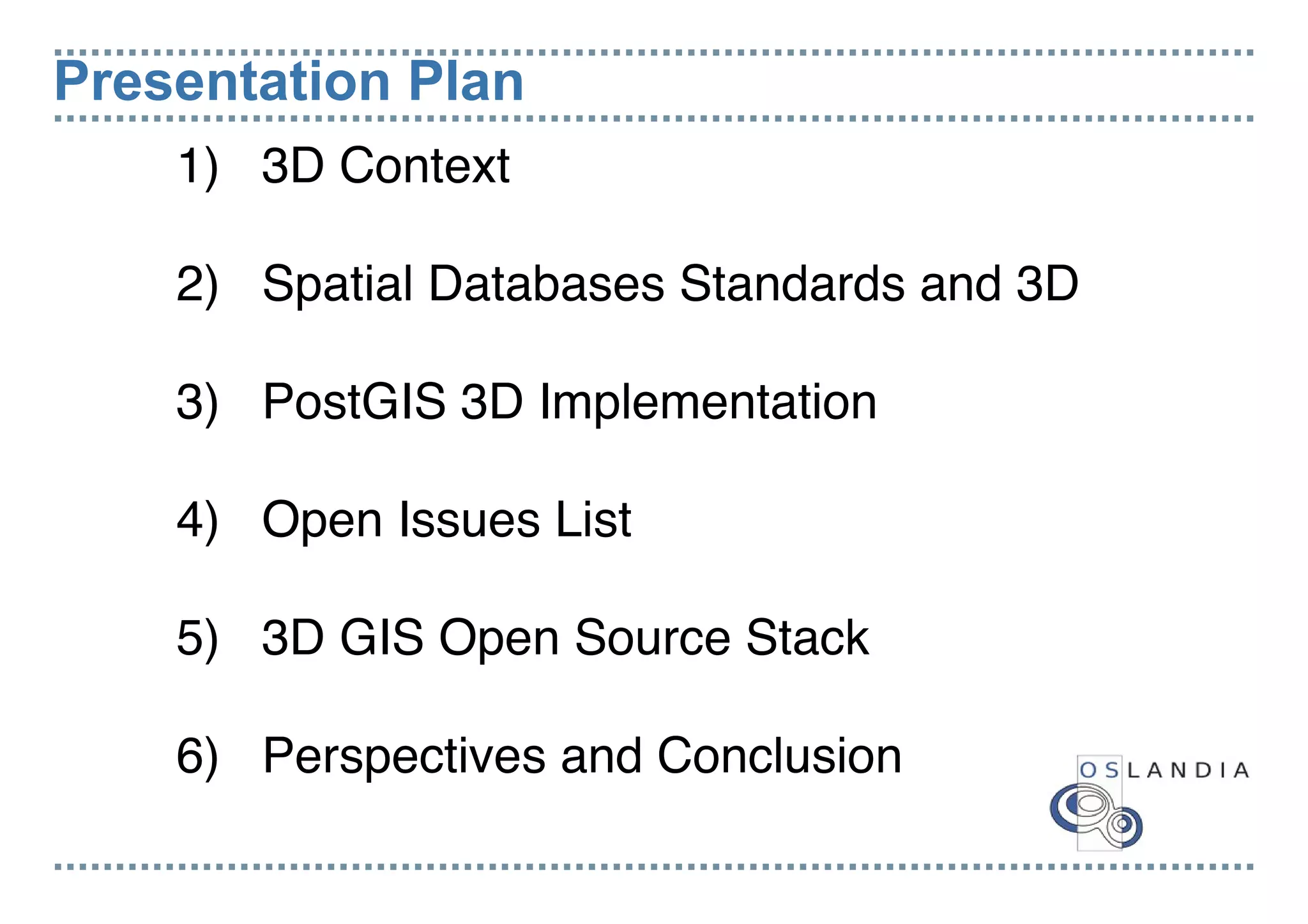 Presentation Plan

1) 3D Context

2) Spatial Databases Standards and 3D

3) PostGIS 3D Implementation

4) Open Issues List

5) 3D GIS Open Source Stack

6) Perspectives and Conclusion

OSLANDIA